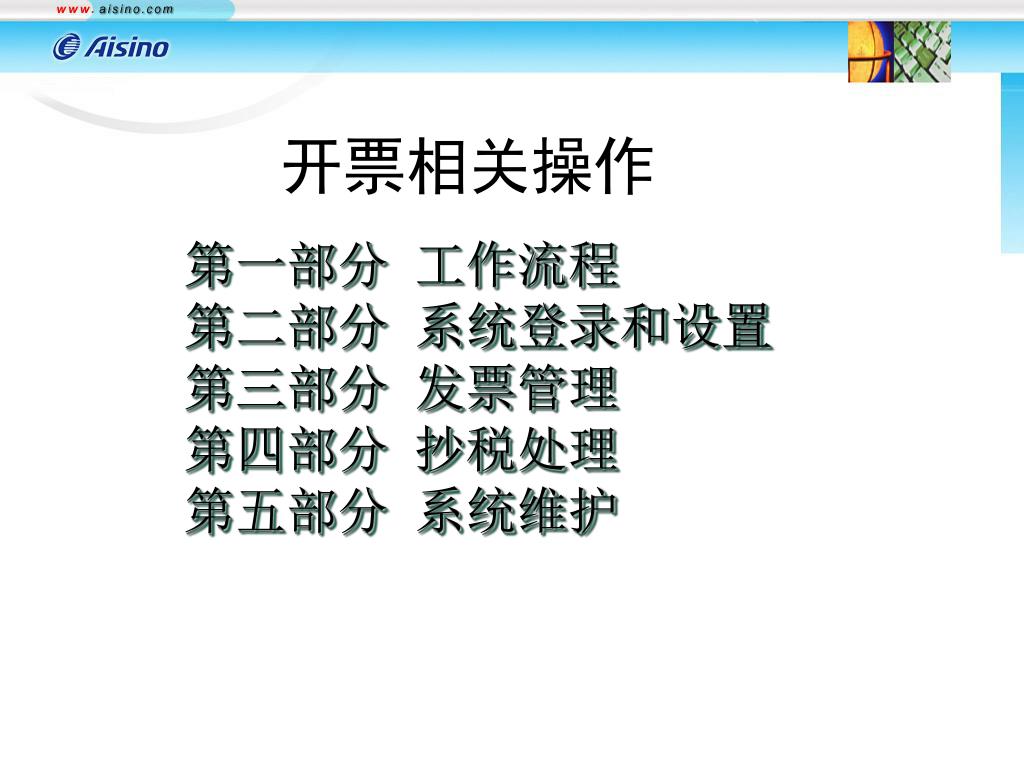 www.aisino.com

Aisino

开票相关操作

第一部分 工作流程
第二部分 系统登录和设置
第三部分 发票管理
第四部分 抄税处理
第五部分 系统维护